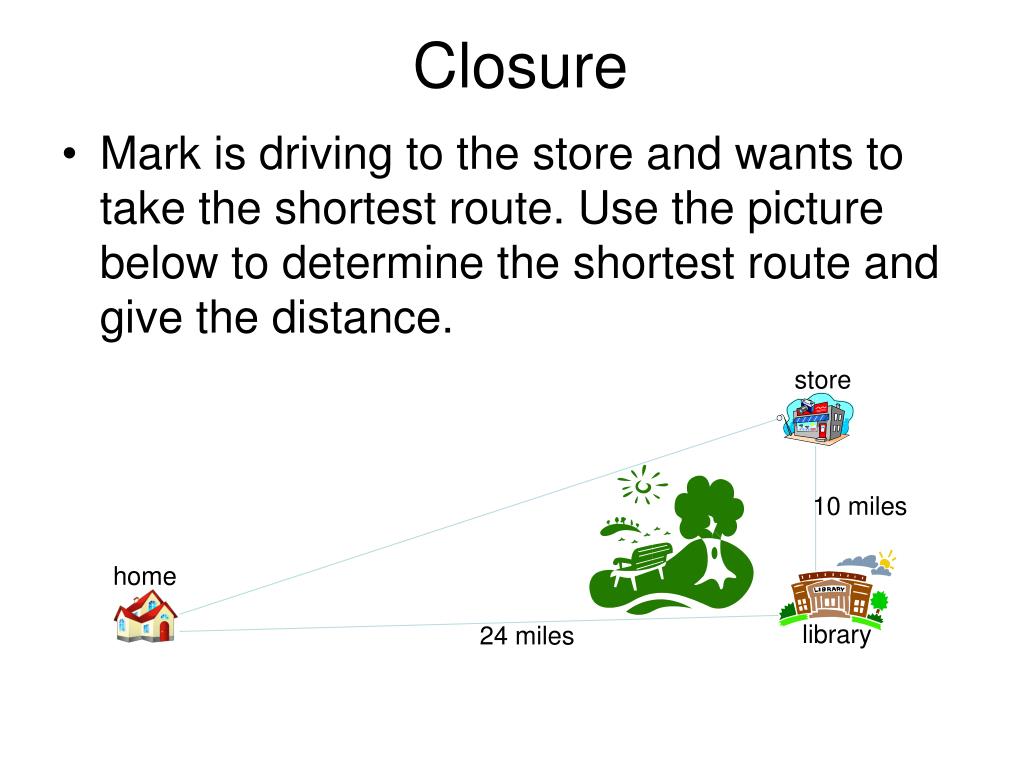 Closure

• Mark is driving to the store and wants to take the shortest route. Use the picture below to determine the shortest route and give the distance.

store

10 miles

home

LIBRARY

24 miles

library